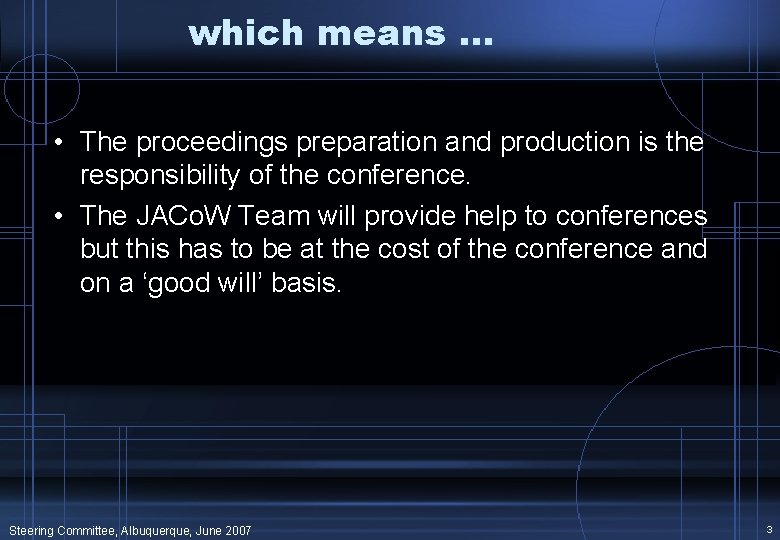 which means …

• The proceedings preparation and production is the responsibility of the conference.

• The JACoW Team will provide help to conferences but this has to be at the cost of the conference and on a ‘good will’ basis.

Steering Committee, Albuquerque, June 2007

3